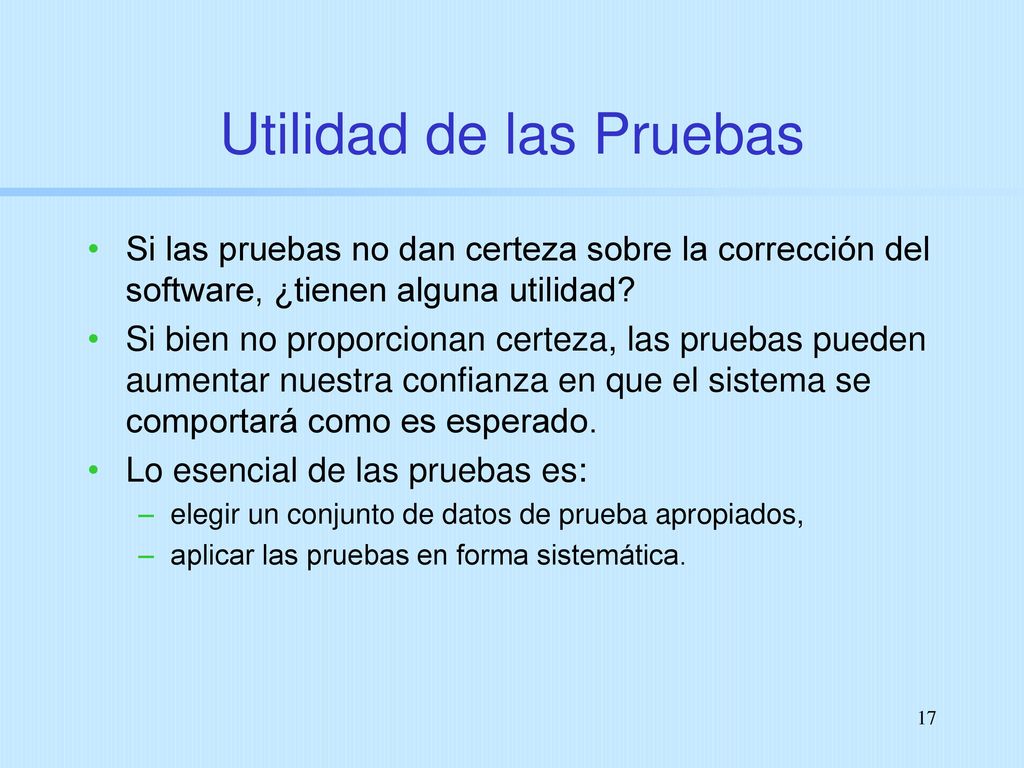 Utilidad de las Pruebas

• Si las pruebas no dan certeza sobre la corrección del software, ¿tienen alguna utilidad?
• Si bien no proporcionan certeza, las pruebas pueden aumentar nuestra confianza en que el sistema se comportará como es esperado.
• Lo esencial de las pruebas es:
– elegir un conjunto de datos de prueba apropiados,
– aplicar las pruebas en forma sistemática.

17